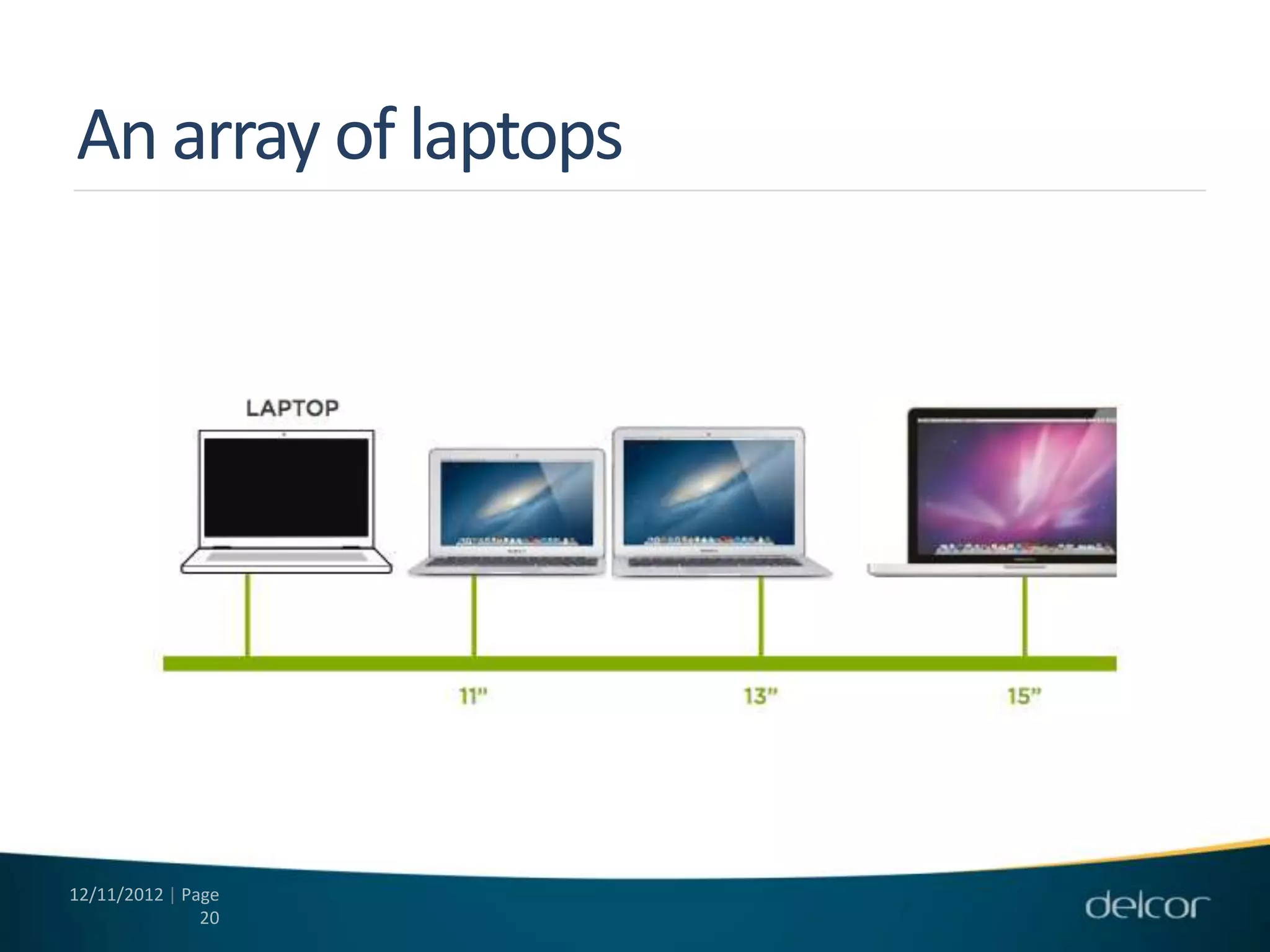 An array of laptops

LAPTOP

11"

13"

15"

12/11/2012 | Page 20

delcor